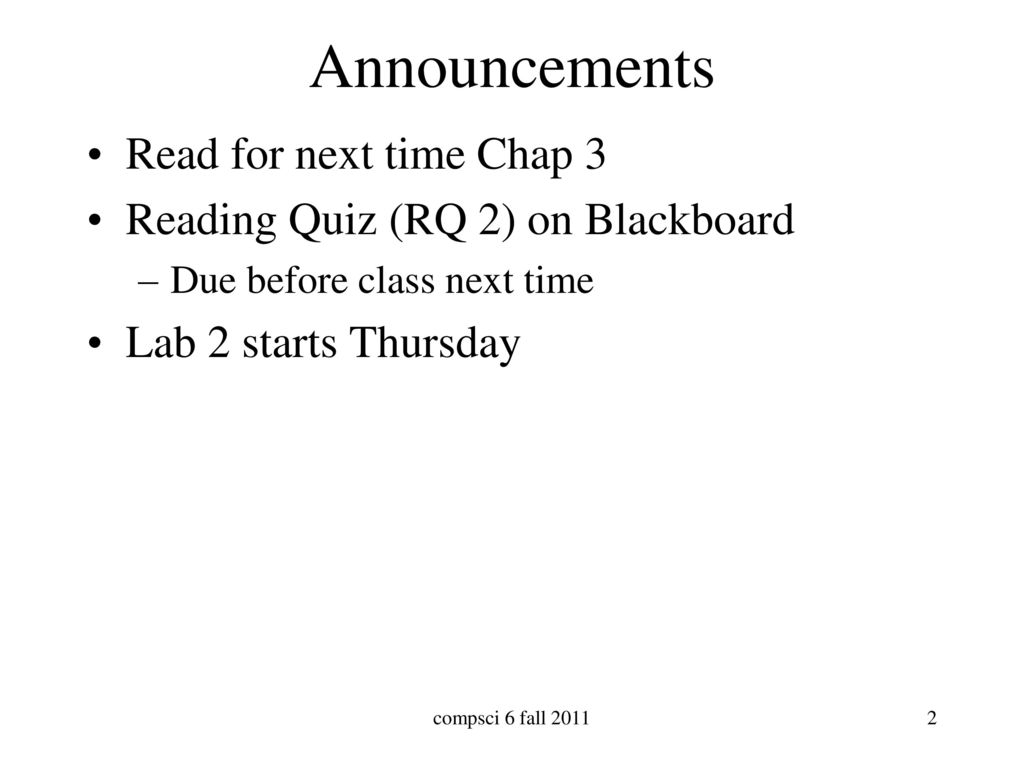 Announcements

• Read for next time Chap 3
• Reading Quiz (RQ 2) on Blackboard
– Due before class next time
• Lab 2 starts Thursday

compsci 6 fall 2011

2